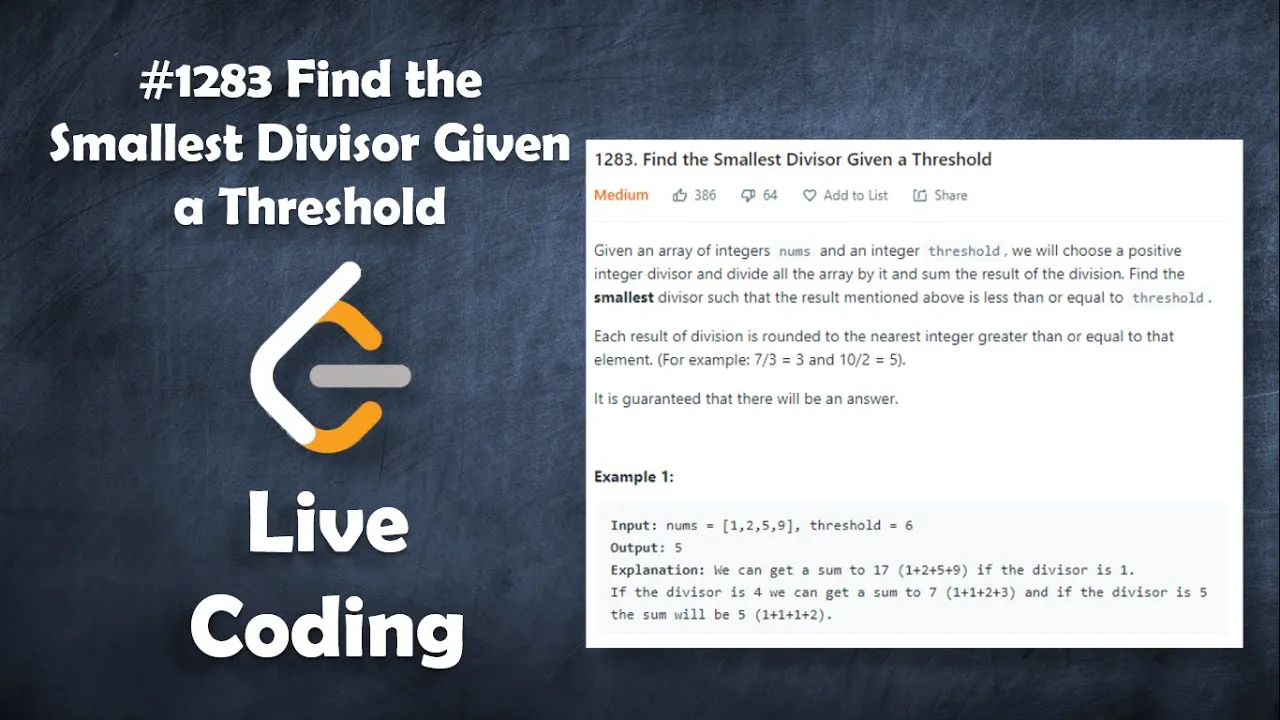 #1283 Find the Smallest Divisor Given a Threshold

Live Coding

1283. Find the Smallest Divisor Given a Threshold

Medium 386 64 Add to List Share

Given an array of integers nums and an integer threshold, we will choose a positive integer divisor and divide all the array by it and sum the result of the division. Find the **smallest** divisor such that the result mentioned above is less than or equal to threshold.

Each result of division is rounded to the nearest integer greater than or equal to that element. (For example: 7/3 = 3 and 10/2 = 5).

It is guaranteed that there will be an answer.

**Example 1:**

**Input:** nums = [1,2,5,9], threshold = 6
**Output:** 5
**Explanation:** We can get a sum to 17 (1+2+5+9) if the divisor is 1.
If the divisor is 4 we can get a sum to 7 (1+1+2+3) and if the divisor is 5 the sum will be 5 (1+1+1+2).